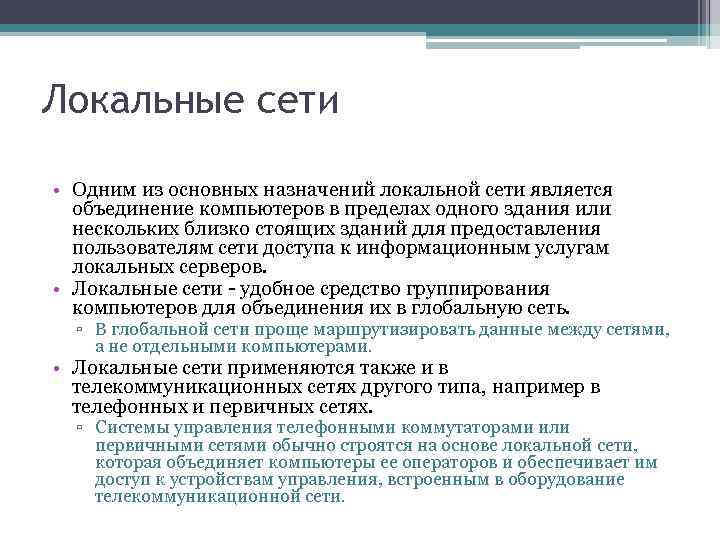 Локальные сети

• Одним из основных назначений локальной сети является объединение компьютеров в пределах одного здания или нескольких близко стоящих зданий для предоставления пользователям сети доступа к информационным услугам локальных серверов.
• Локальные сети – удобное средство группирования компьютеров для объединения их в глобальную сеть.
▫ В глобальной сети проще маршрутизировать данные между сетями, а не отдельными компьютерами.
• Локальные сети применяются также и в телекоммуникационных сетях другого типа, например в телефонных и первичных сетях.
▫ Системы управления телефонными коммутаторами или первичными сетями обычно строятся на основе локальной сети, которая объединяет компьютеры ее операторов и обеспечивает им доступ к устройствам управления, встроенным в оборудование телекоммуникационной сети.